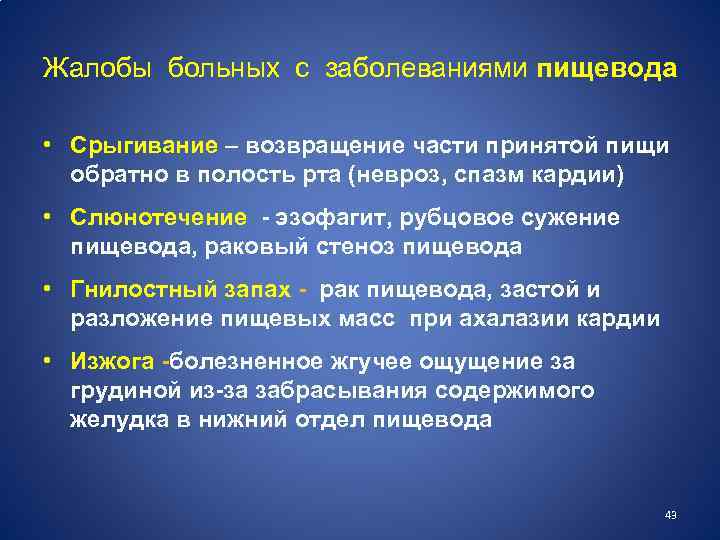 Жалобы больных с заболеваниями пищевода

• Срыгивание – возвращение части принятой пищи обратно в полость рта (невроз, спазм кардии)

• Слюнотечение - эзофагит, рубцовое сужение пищевода, раковый стеноз пищевода

• Гнилостный запах - рак пищевода, застой и разложение пищевых масс при ахалазии кардии

• Изжога -болезненное жгучее ощущение за грудиной из-за забрасывания содержимого желудка в нижний отдел пищевода

43